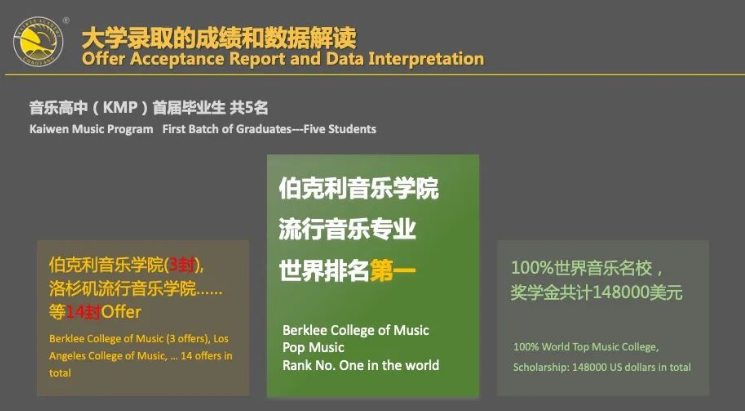 大学录取的成绩和数据解读
Offer Acceptance Report and Data Interpretation

音乐高中（KMP）首届毕业生 共5名
Kaiwen Music Program First Batch of Graduates---Five Students

伯克利音乐学院(3封),
洛杉矶流行音乐学院……
等14封Offer
Berklee College of Music (3 offers), Los Angeles College of Music, ... 14 offers in total

伯克利音乐学院
流行音乐专业
世界排名第一
Berklee College of Music
Pop Music
Rank No. One in the world

100%世界音乐名校，
奖学金共计148000美元
100% World Top Music College,
Scholarship: 148000 US dollars in total